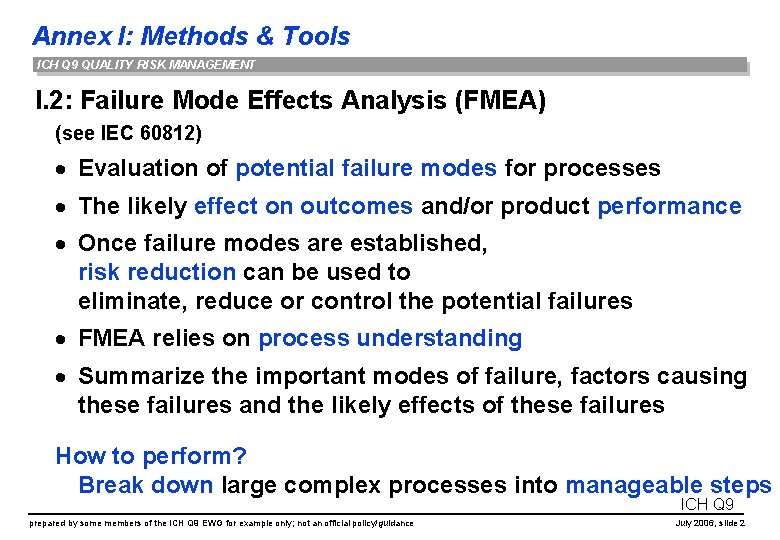 Annex I: Methods & Tools

ICH Q9 QUALITY RISK MANAGEMENT

I.2: Failure Mode Effects Analysis (FMEA)

(see IEC 60812)

• Evaluation of potential failure modes for processes

• The likely effect on outcomes and/or product performance

• Once failure modes are established, risk reduction can be used to eliminate, reduce or control the potential failures

• FMEA relies on process understanding

• Summarize the important modes of failure, factors causing these failures and the likely effects of these failures

How to perform?

Break down large complex processes into manageable steps

ICH Q9

prepared by some members of the ICH Q9 EWG for example only; not an official policy/guidance

July 2006, slide 2